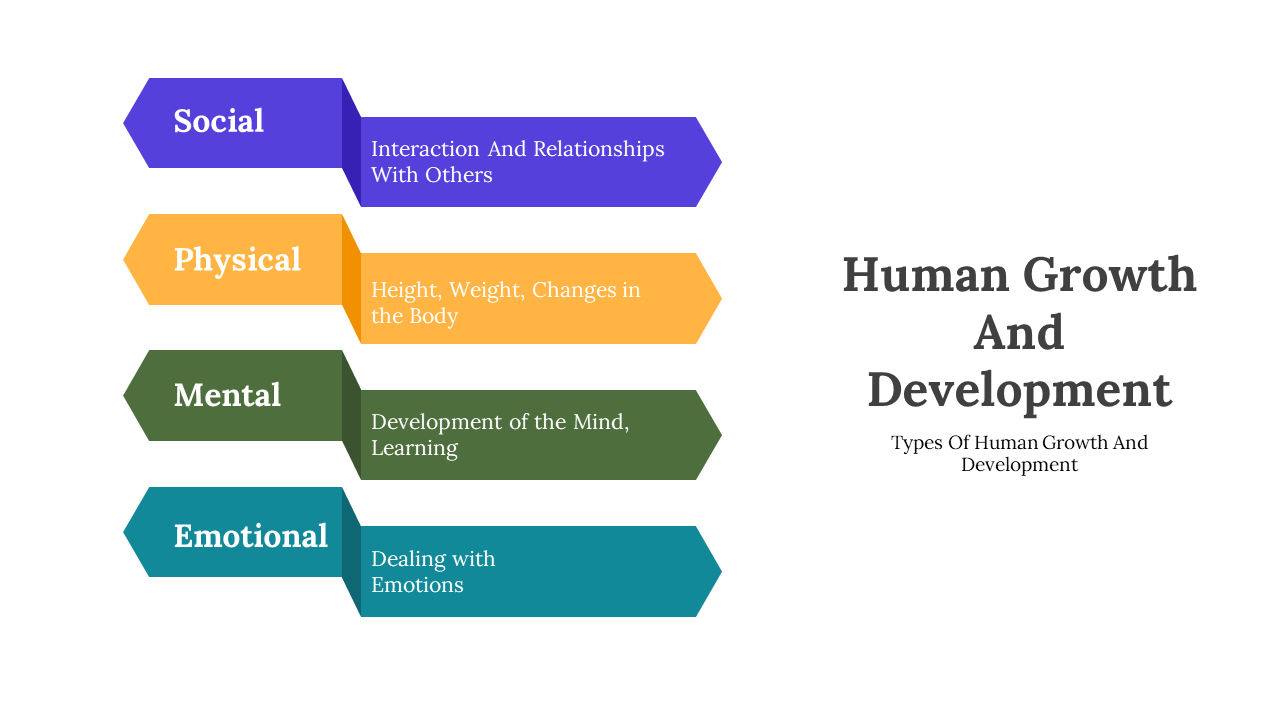 Social

Interaction And Relationships With Others

Physical

Height, Weight, Changes in the Body

Mental

Development of the Mind, Learning

Emotional

Dealing with Emotions

Human Growth And Development

Types Of Human Growth And Development